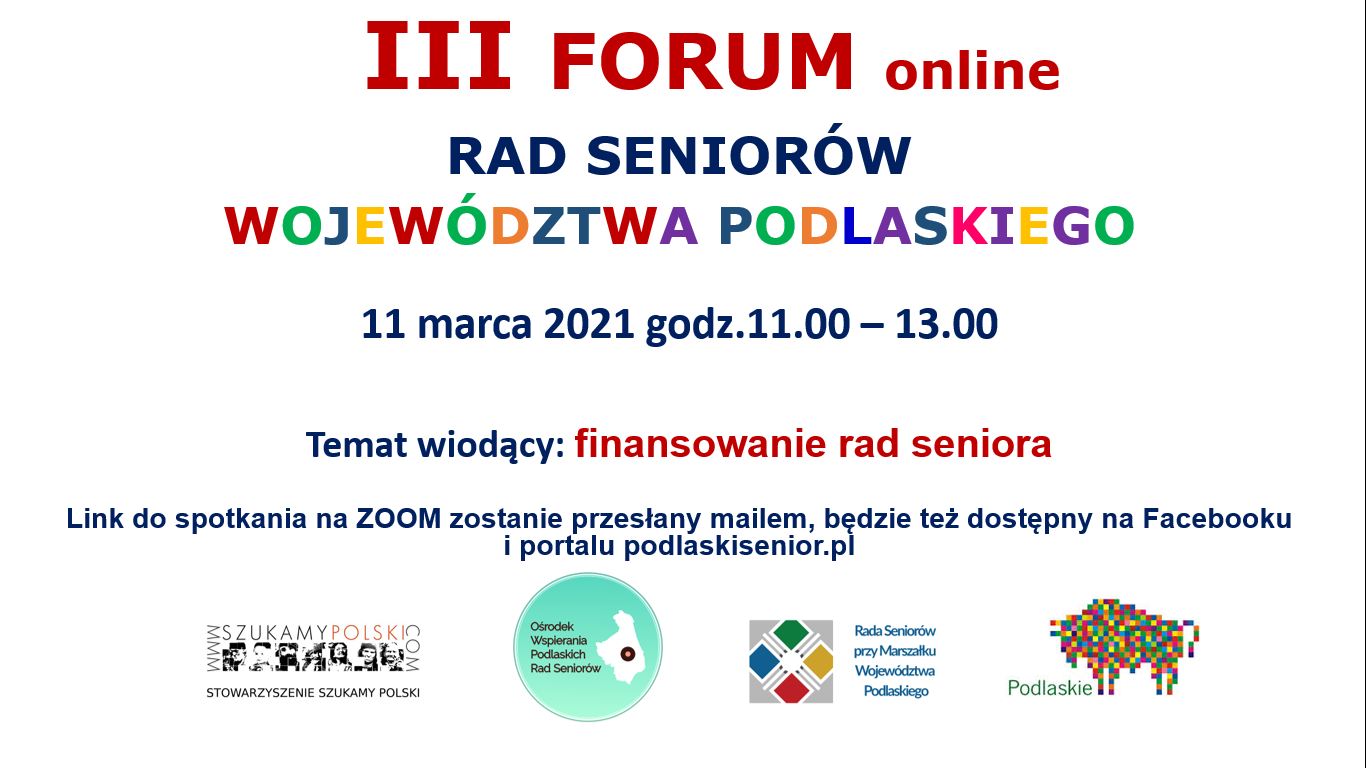 III FORUM online

RAD SENIORÓW

WOJEWÓDZTWA PODLASKIEGO

11 marca 2021 godz.11.00 – 13.00

Temat wiodący: finansowanie rad seniora

Link do spotkania na ZOOM zostanie przesłany mailem, będzie też dostępny na Facebooku i portalu podlaskisenior.pl

WWW SZUKAMYPOLSKI COM

STOWARZYSZENIE SZUKAMY POLSKI

Ośrodek Wspierania Podlaskich Rad Seniorów

Rada Seniorów przy Marszałku Województwa Podlaskiego

Podlaskie